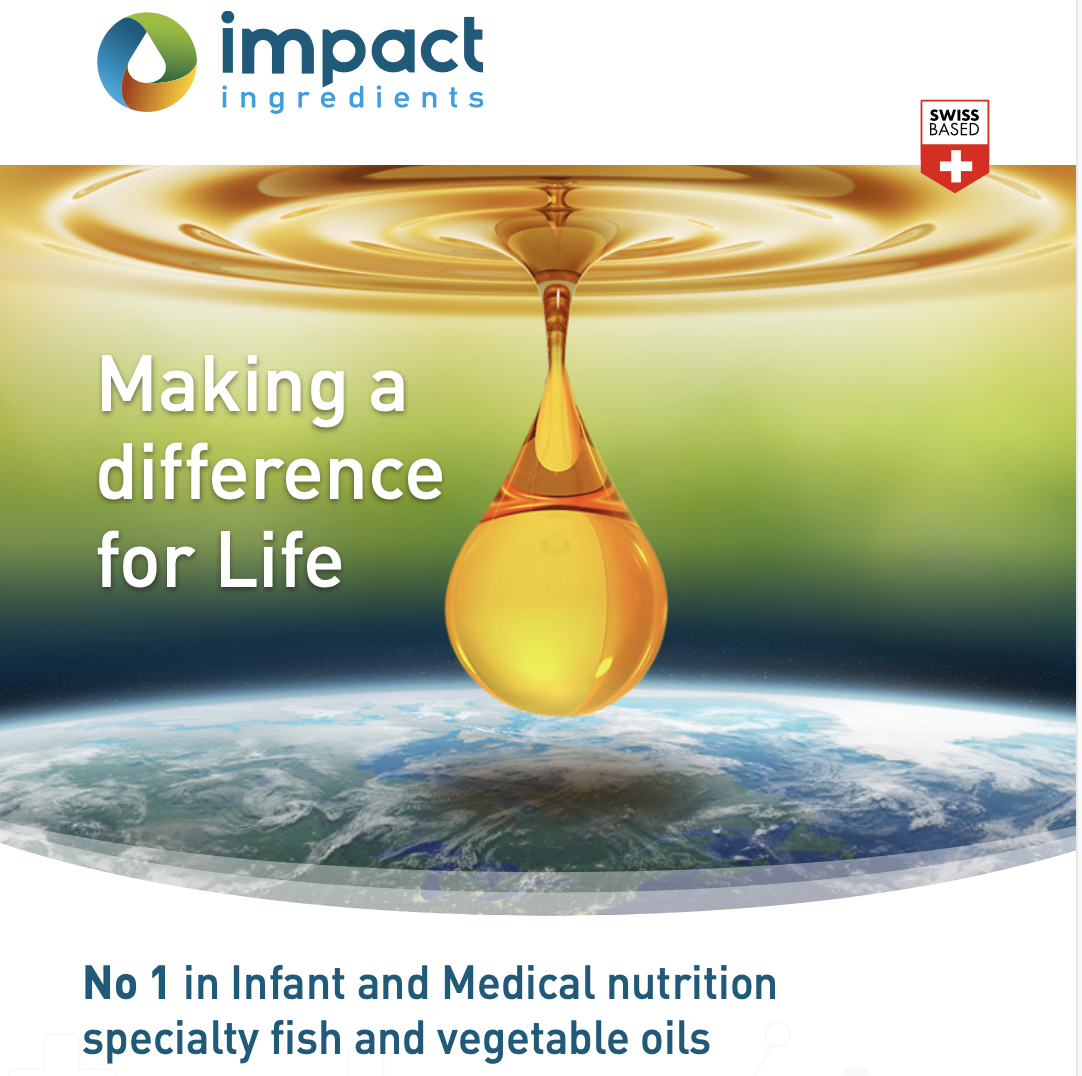 impact
ingredients

SWISS
BASED

Making a difference for Life

No 1 in Infant and Medical nutrition specialty fish and vegetable oils